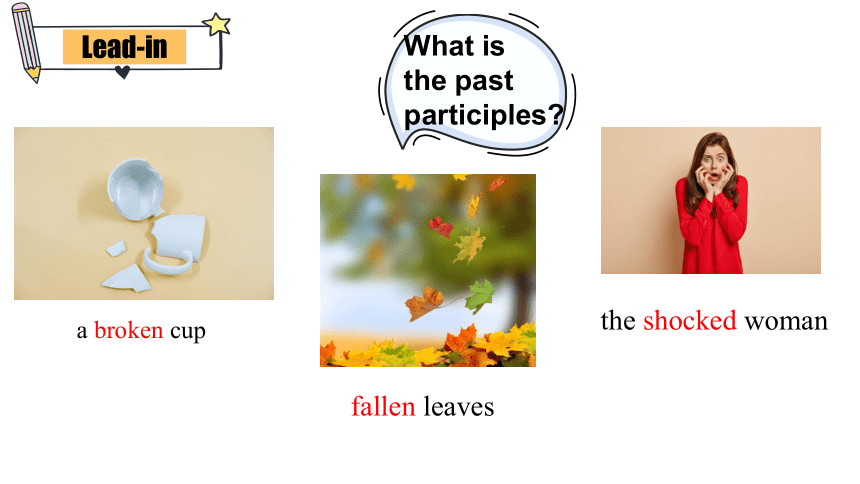 Lead-in

What is the past participles?

a broken cup

fallen leaves

the shocked woman